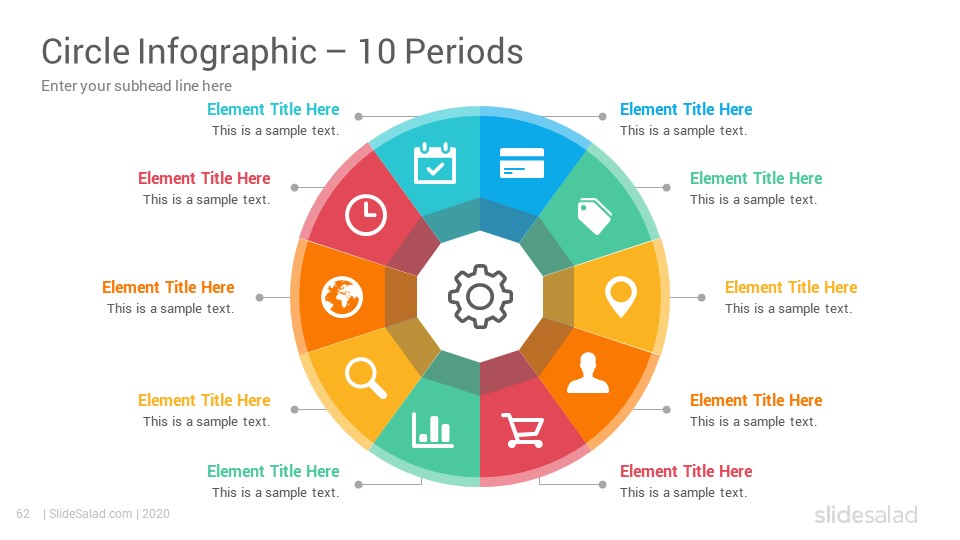 Circle Infographic – 10 Periods

Enter your subhead line here

Element Title Here
This is a sample text.

Element Title Here
This is a sample text.

Element Title Here
This is a sample text.

Element Title Here
This is a sample text.

Element Title Here
This is a sample text.

Element Title Here
This is a sample text.

Element Title Here
This is a sample text.

Element Title Here
This is a sample text.

Element Title Here
This is a sample text.

Element Title Here
This is a sample text.

62 | SlideSalad.com | 2020

slidesalad